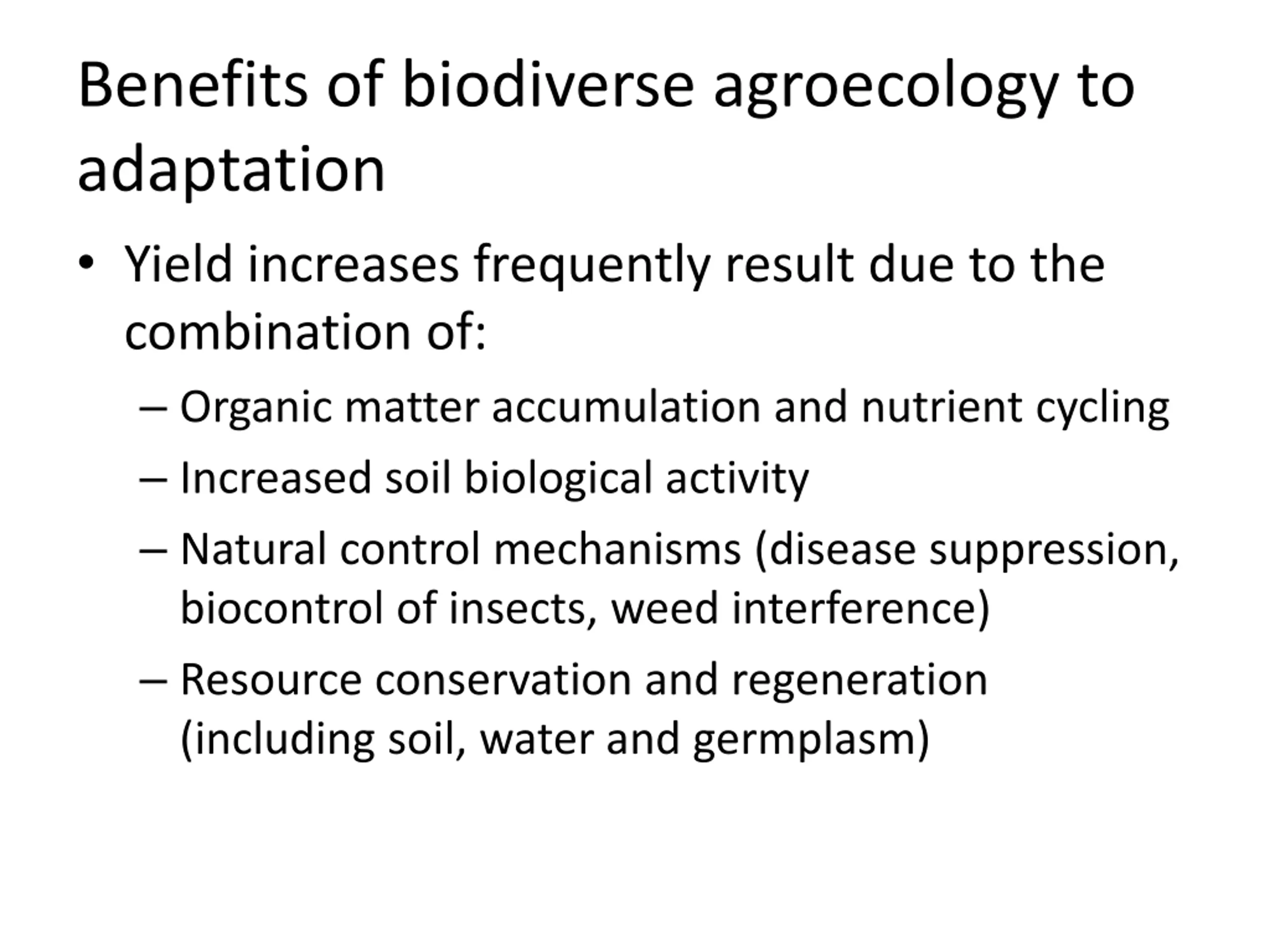 Benefits of biodiverse agroecology to adaptation

• Yield increases frequently result due to the combination of:
– Organic matter accumulation and nutrient cycling
– Increased soil biological activity
– Natural control mechanisms (disease suppression, biocontrol of insects, weed interference)
– Resource conservation and regeneration (including soil, water and germplasm)